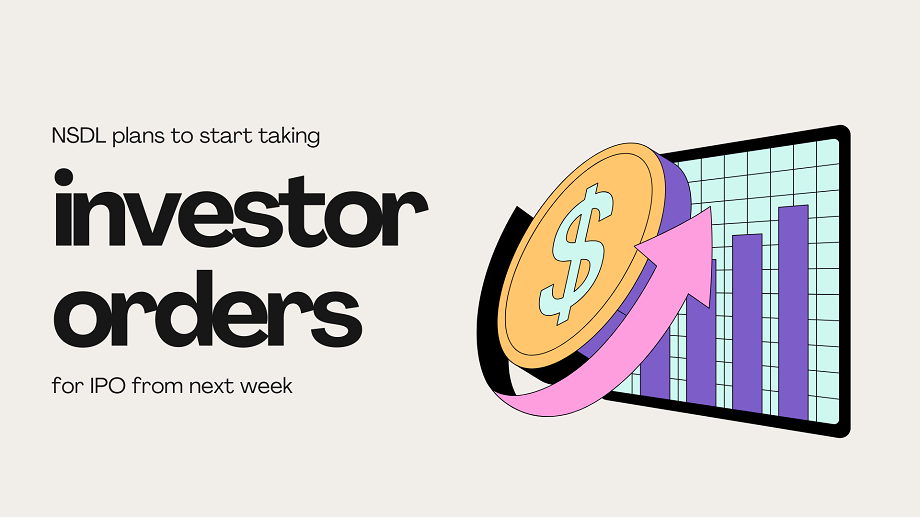 NSDL plans to start taking

investor orders

for IPO from next week

$